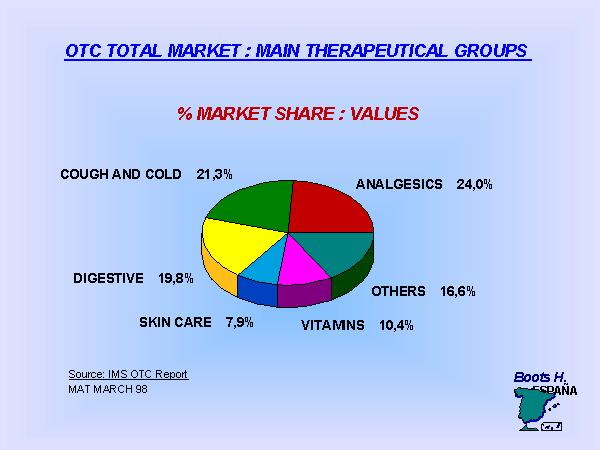 OTC TOTAL MARKET : MAIN THERAPEUTICAL GROUPS

% MARKET SHARE : VALUES

COUGH AND COLD 21,3%

ANALGESICS 24,0%

DIGESTIVE 19,8%

OTHERS 16,6%

SKIN CARE 7,9%

VITAMINS 10,4%

Source: IMS OTC Report
MAT MARCH 98

Boots H.
ESPAÑA